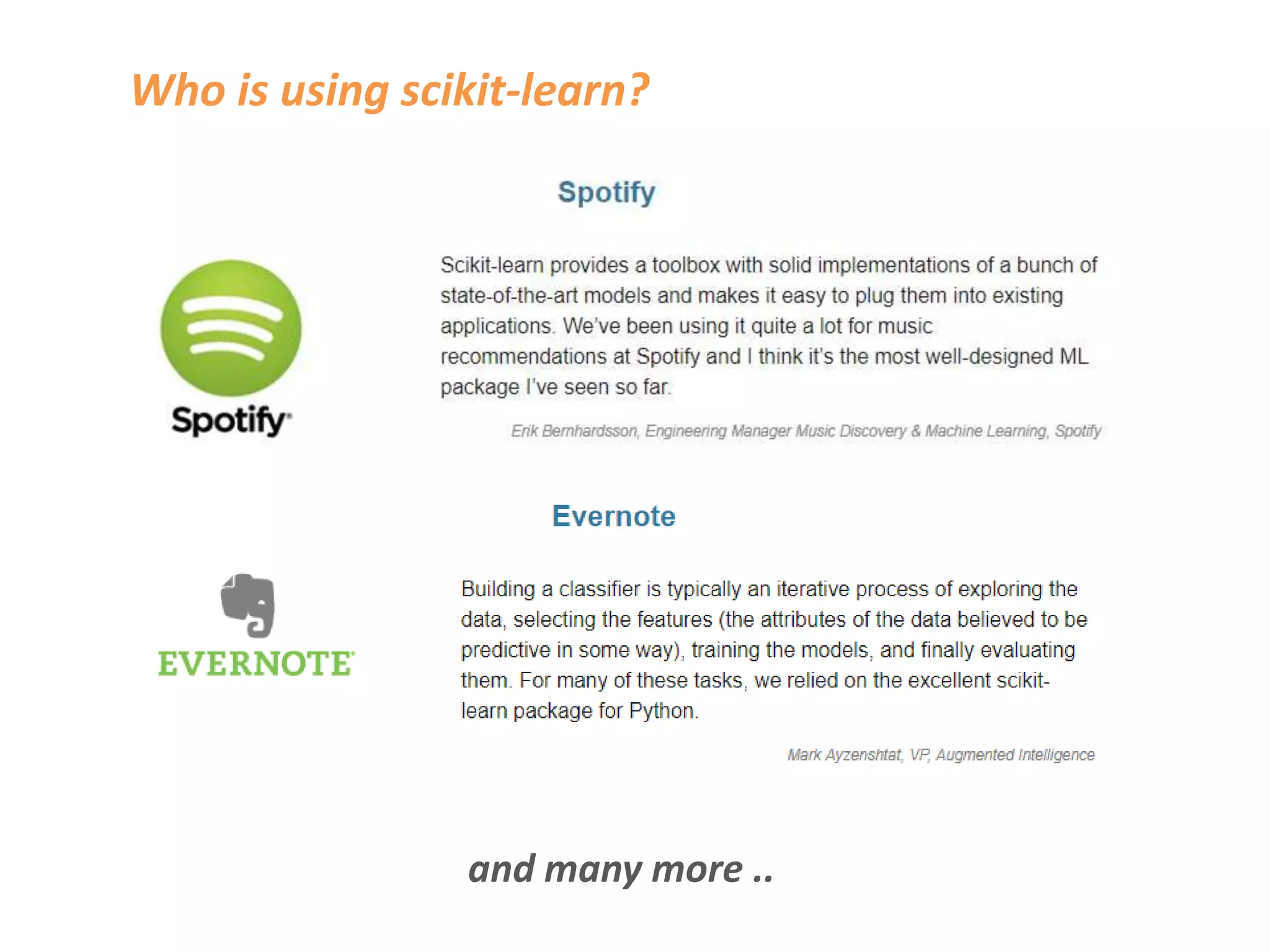 Who is using scikit-learn?

Spotify

Spotify

Scikit-learn provides a toolbox with solid implementations of a bunch of state-of-the-art models and makes it easy to plug them into existing applications. We've been using it quite a lot for music recommendations at Spotify and I think it's the most well-designed ML package I've seen so far.

Erik Bernhardsson, Engineering Manager Music Discovery & Machine Learning, Spotify

Evernote

EVERNOTE

Building a classifier is typically an iterative process of exploring the data, selecting the features (the attributes of the data believed to be predictive in some way), training the models, and finally evaluating them. For many of these tasks, we relied on the excellent scikit-learn package for Python.

Mark Ayzenshtat, VP, Augmented Intelligence

and many more ..